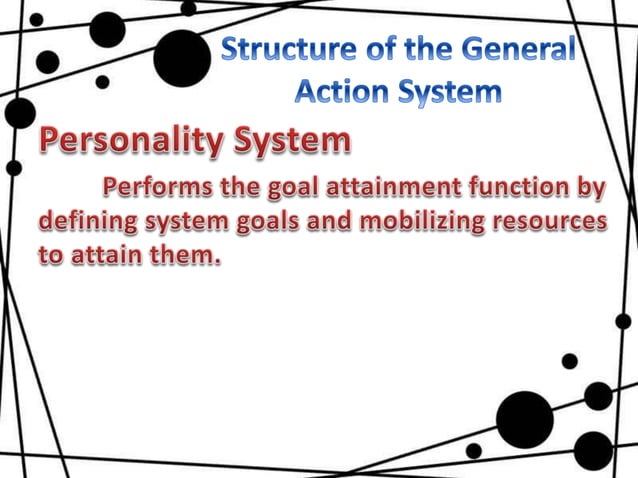 Structure of the General Action System

Personality System

Performs the goal attainment function by defining system goals and mobilizing resources to attain them.